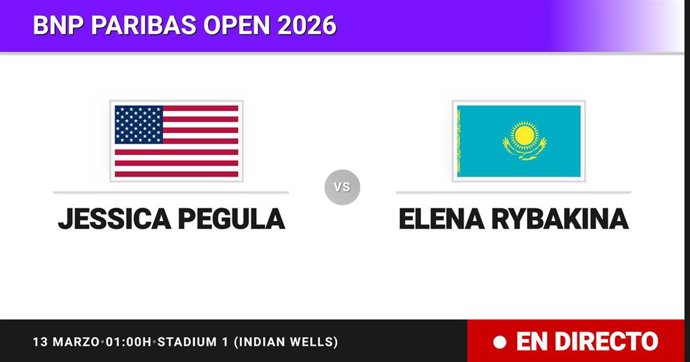 BNP PARIBAS OPEN 2026

JESSICA PEGULA

VS

ELENA RYBAKINA

13 MARZO • 01:00H • STADIUM 1 (INDIAN WELLS)

● EN DIRECTO